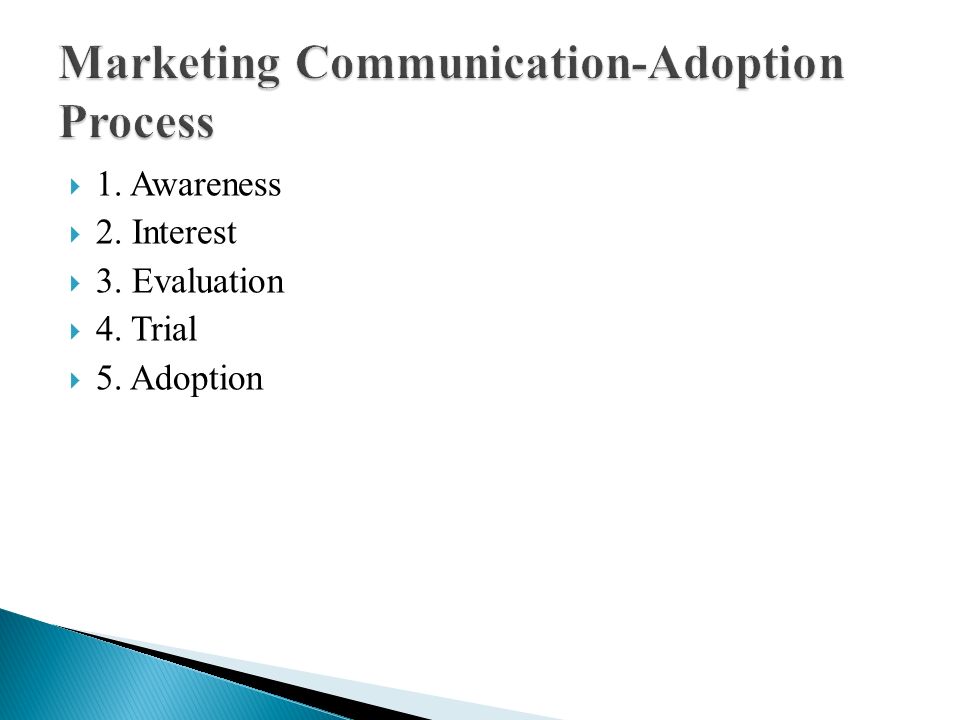 Marketing Communication-Adoption Process

1. Awareness
2. Interest
3. Evaluation
4. Trial
5. Adoption